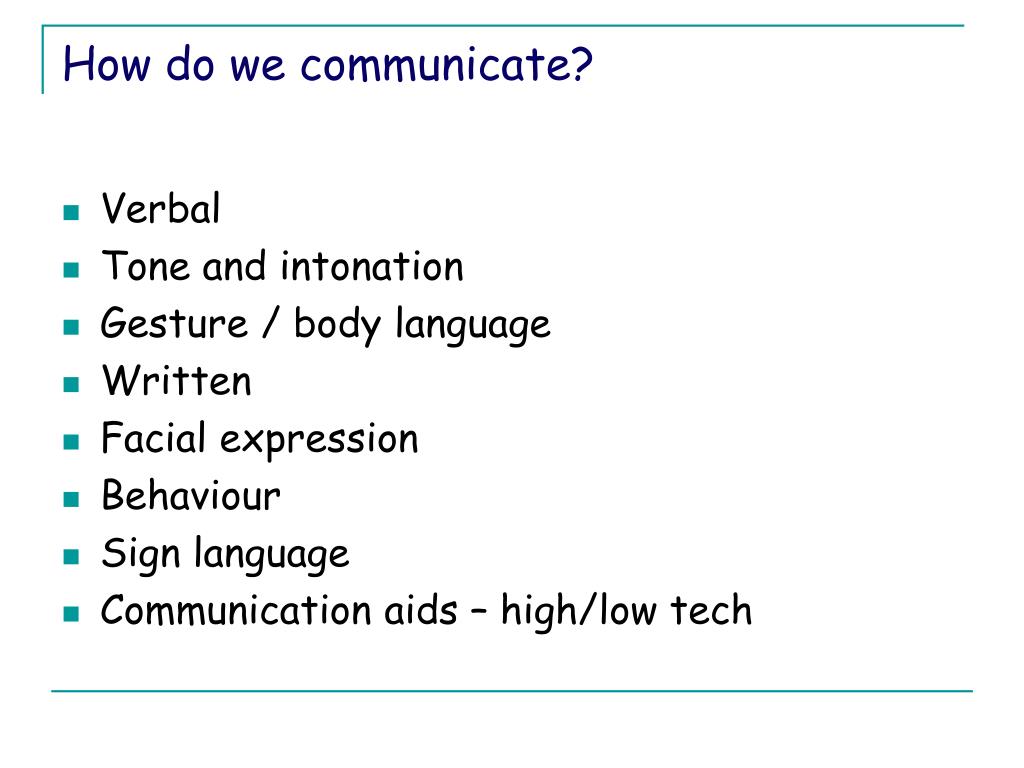 How do we communicate?

- Verbal
- Tone and intonation
- Gesture / body language
- Written
- Facial expression
- Behaviour
- Sign language
- Communication aids – high/low tech